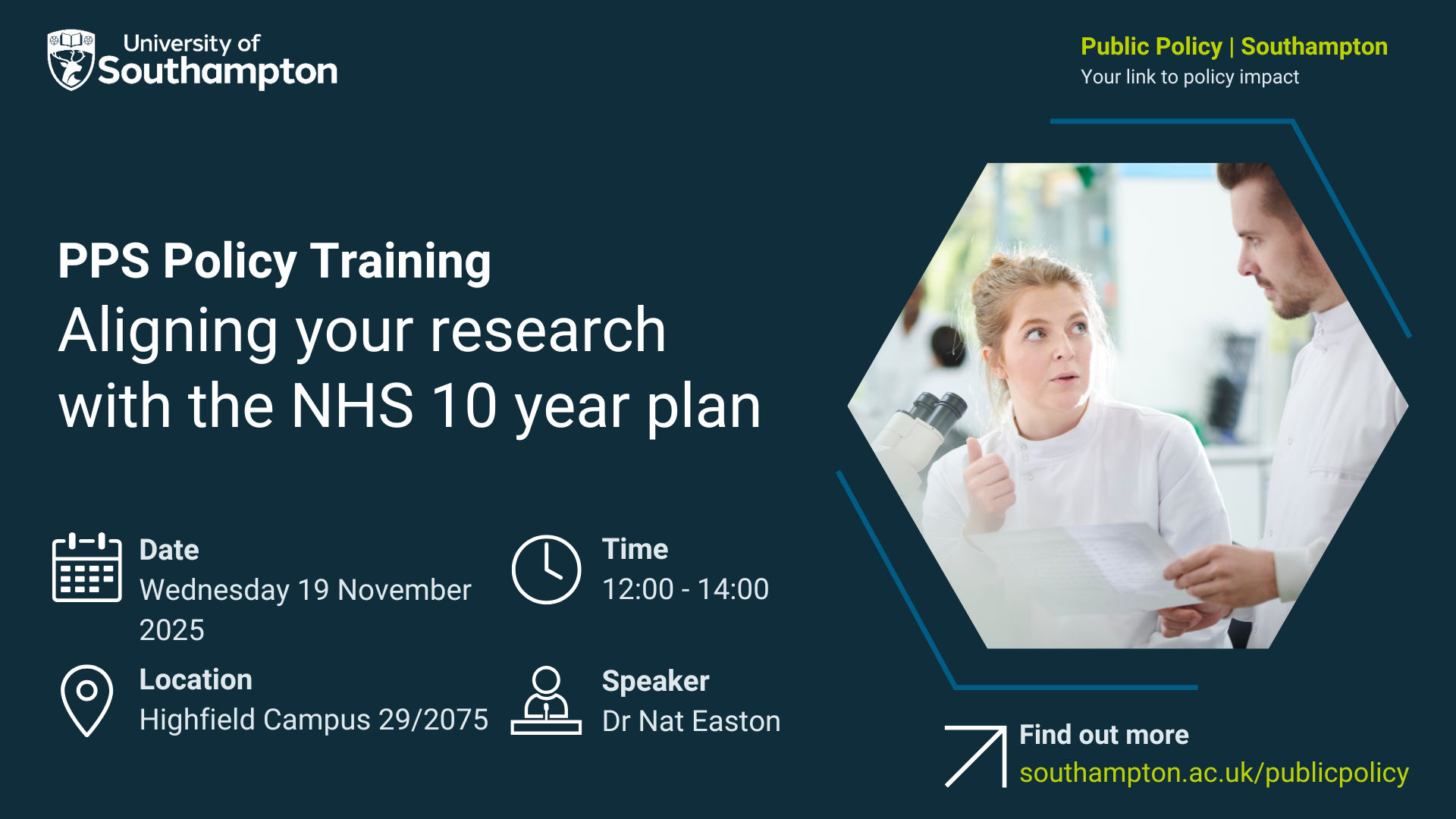 University of Southampton

Public Policy | Southampton
Your link to policy impact

PPS Policy Training
Aligning your research with the NHS 10 year plan

Date
Wednesday 19 November 2025

Time
12:00 - 14:00

Location
Highfield Campus 29/2075

Speaker
Dr Nat Easton

Find out more
southampton.ac.uk/publicpolicy